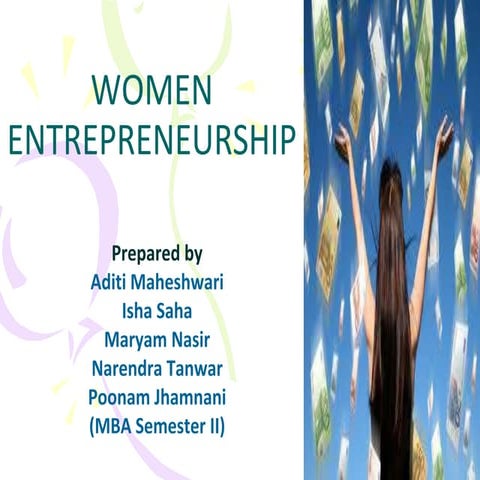 WOMEN ENTREPRENEURSHIP

Prepared by
Aditi Maheshwari
Isha Saha
Maryam Nasir
Narendra Tanwar
Poonam Jhamnani
(MBA Semester II)